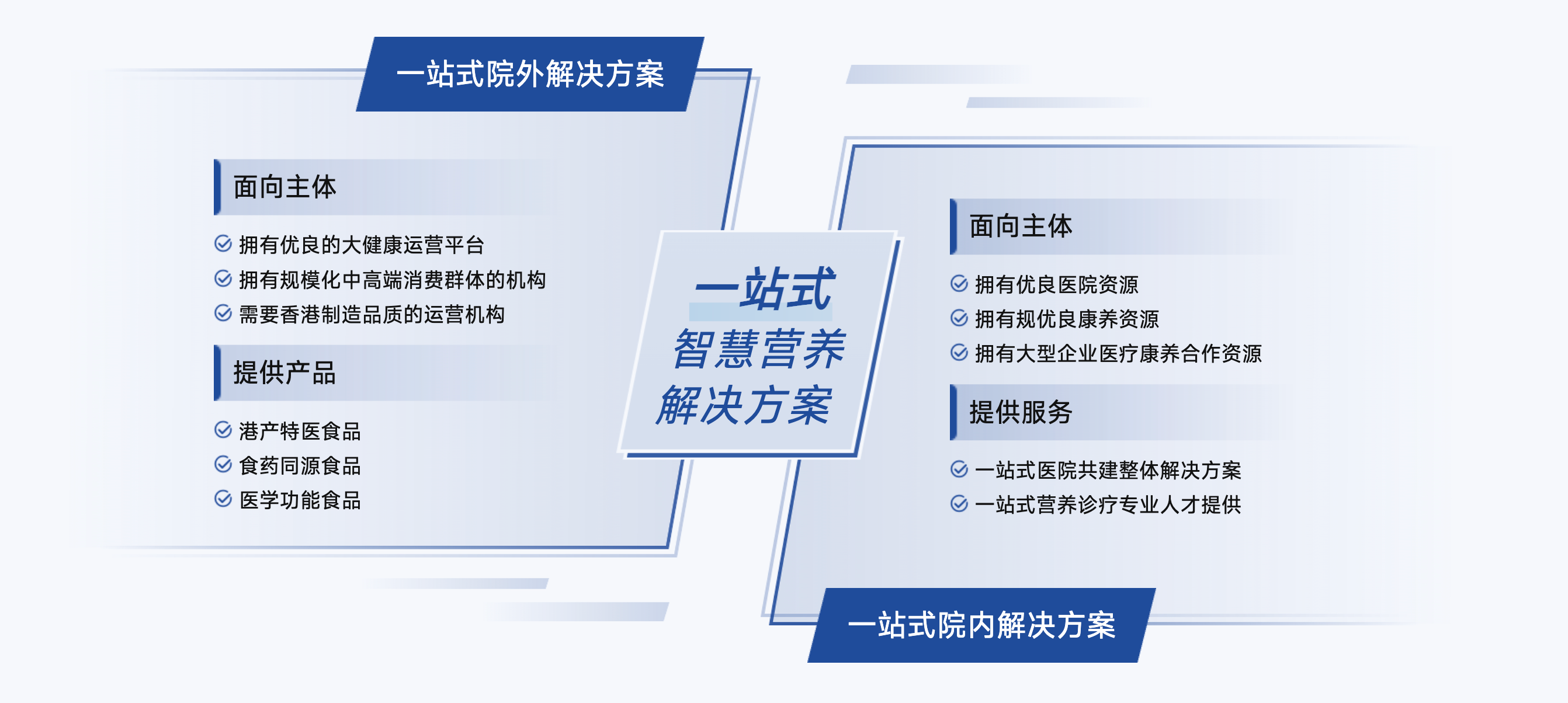 一站式院外解决方案

面向主体

拥有优良的大健康运营平台
拥有规模化中高端消费群体的机构
需要香港制造品质的运营机构

提供产品

港产特医食品
食药同源食品
医学功能食品

一站式
智慧营养
解决方案

面向主体

拥有优良医院资源
拥有规优良康养资源
拥有大型企业医疗康养合作资源

提供服务

一站式医院共建整体解决方案
一站式营养诊疗专业人才提供

一站式院内解决方案